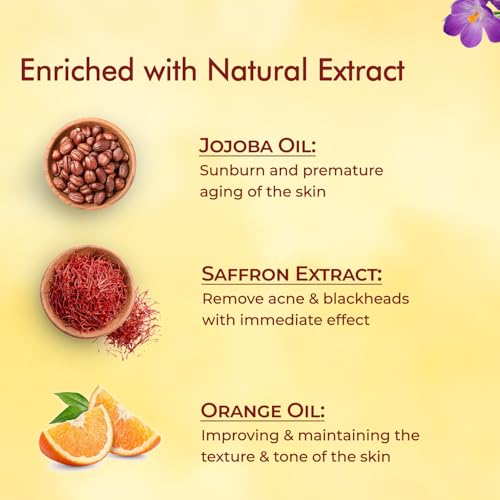 Enriched with Natural Extract

JOJOBA OIL:
Sunburn and premature aging of the skin

SAFFRON EXTRACT:
Remove acne & blackheads with immediate effect

ORANGE OIL:
Improving & maintaining the texture & tone of the skin